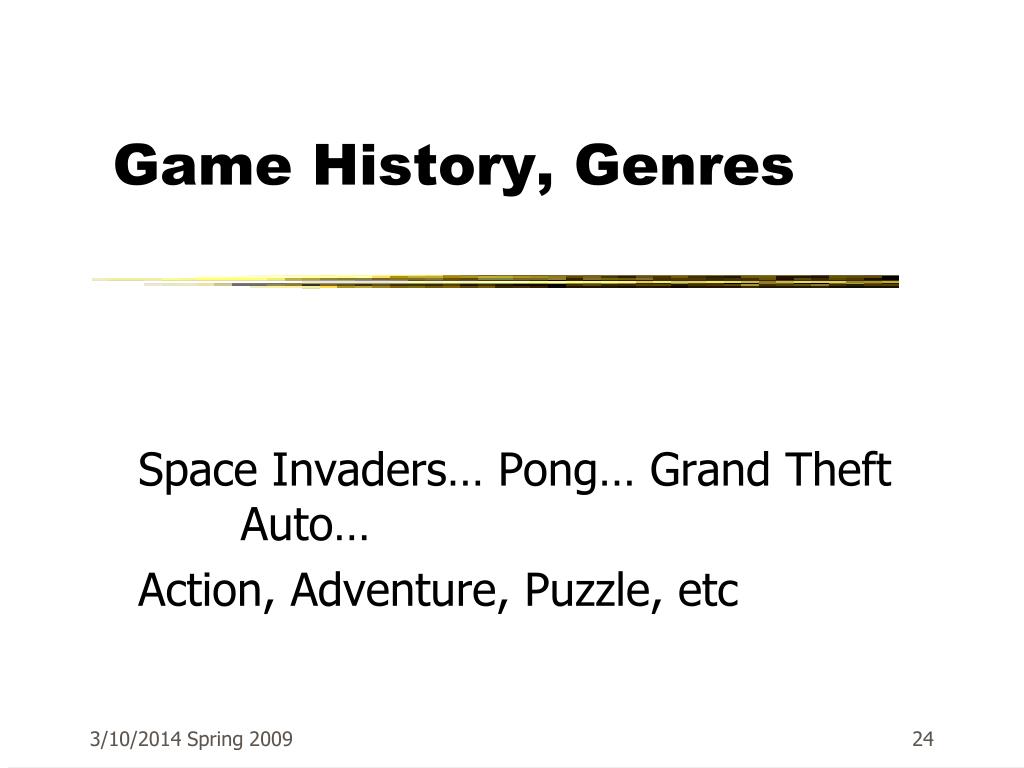 Game History, Genres

Space Invaders… Pong… Grand Theft Auto…

Action, Adventure, Puzzle, etc

3/10/2014 Spring 2009

24